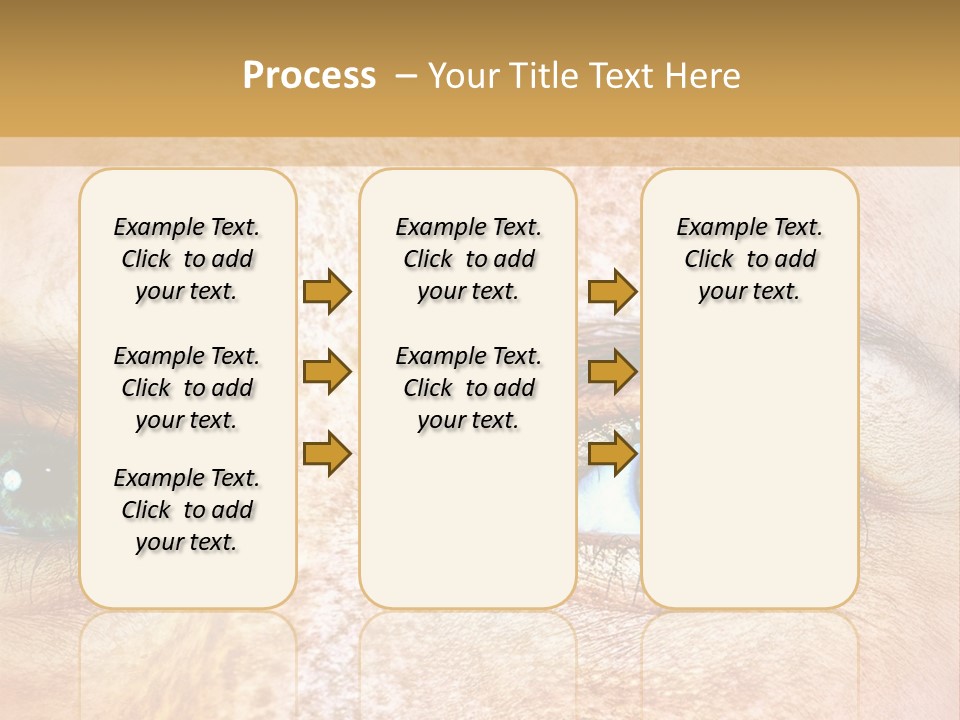 Process – Your Title Text Here

Example Text. Click to add your text.

Example Text. Click to add your text.

Example Text. Click to add your text.

Example Text. Click to add your text.

Example Text. Click to add your text.

Example Text. Click to add your text.